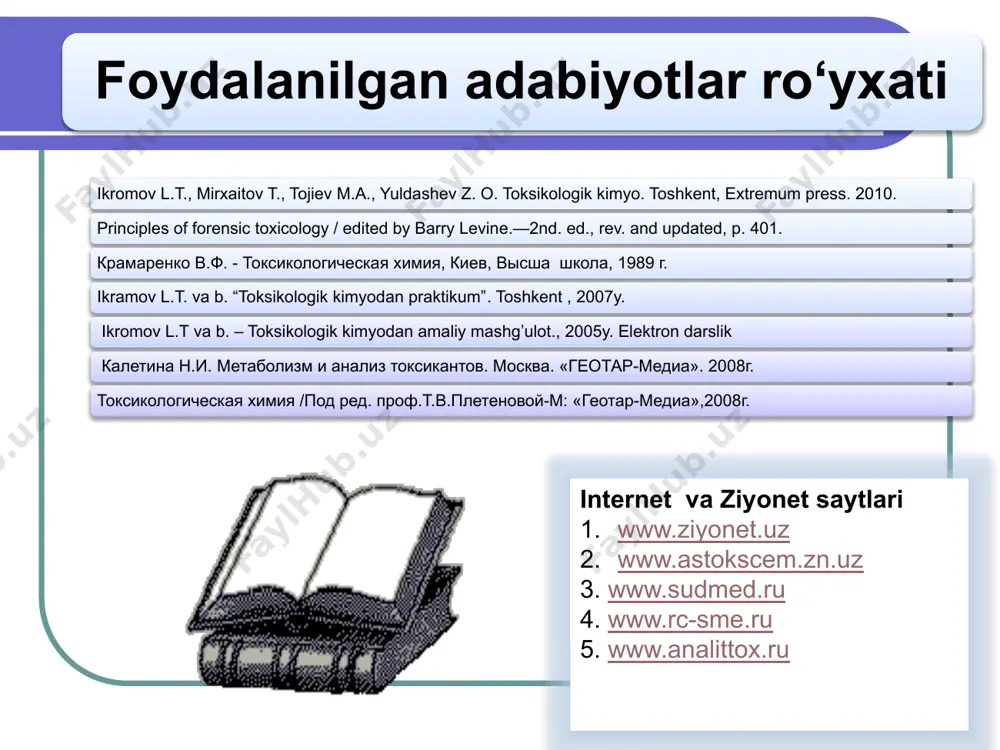 Foydalanilgan adabiyotlar ro‘yxati

Ikromov L.T., Mirxaitov T., Tojiev M.A., Yuldashev Z. O. Toksikologik kimyo. Toshkent, Extremum press. 2010.

Principles of forensic toxicology / edited by Barry Levine.—2nd. ed., rev. and updated, p. 401.

Крамаренко В.Ф. - Токсикологическая химия, Киев, Высша школа, 1989 г.

Ikramov L.T. va b. “Toksikologik kimyodan praktikum”. Toshkent , 2007y.

Ikromov L.T va b. – Toksikologik kimyodan amaliy mashg’ulot., 2005y. Elektron darslik

Калетина Н.И. Метаболизм и анализ токсикантов. Москва. «ГЕОТАР-Медиа». 2008г.

Токсикологическая химия /Под ред. проф.Т.В.Плетеновой-М: «Геотар-Медиа»,2008г.

Internet va Ziyonet saytlari
1. www.ziyonet.uz
2. www.astokscem.zn.uz
3. www.sudmed.ru
4. www.rc-sme.ru
5. www.analittox.ru

FaylHub.uz